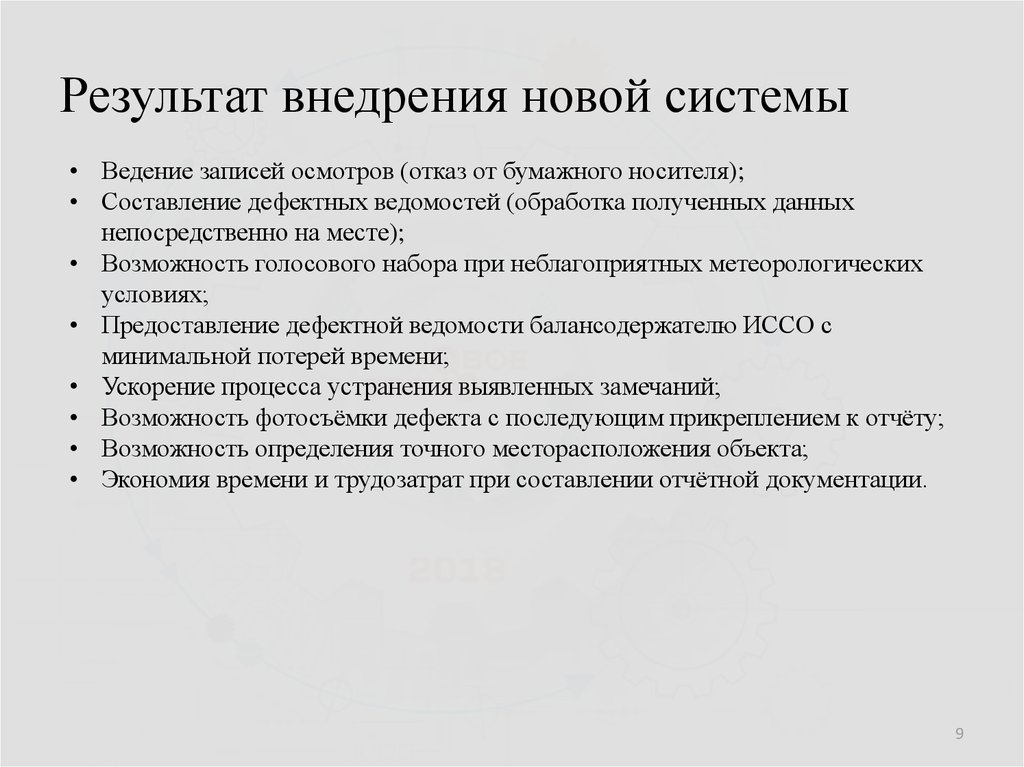 Результат внедрения новой системы

• Ведение записей осмотров (отказ от бумажного носителя);
• Составление дефектных ведомостей (обработка полученных данных непосредственно на месте);
• Возможность голосового набора при неблагоприятных метеорологических условиях;
• Предоставление дефектной ведомости балансодержателю ИССО с минимальной потерей времени;
• Ускорение процесса устранения выявленных замечаний;
• Возможность фотосъёмки дефекта с последующим прикреплением к отчёту;
• Возможность определения точного месторасположения объекта;
• Экономия времени и трудозатрат при составлении отчётной документации.

9